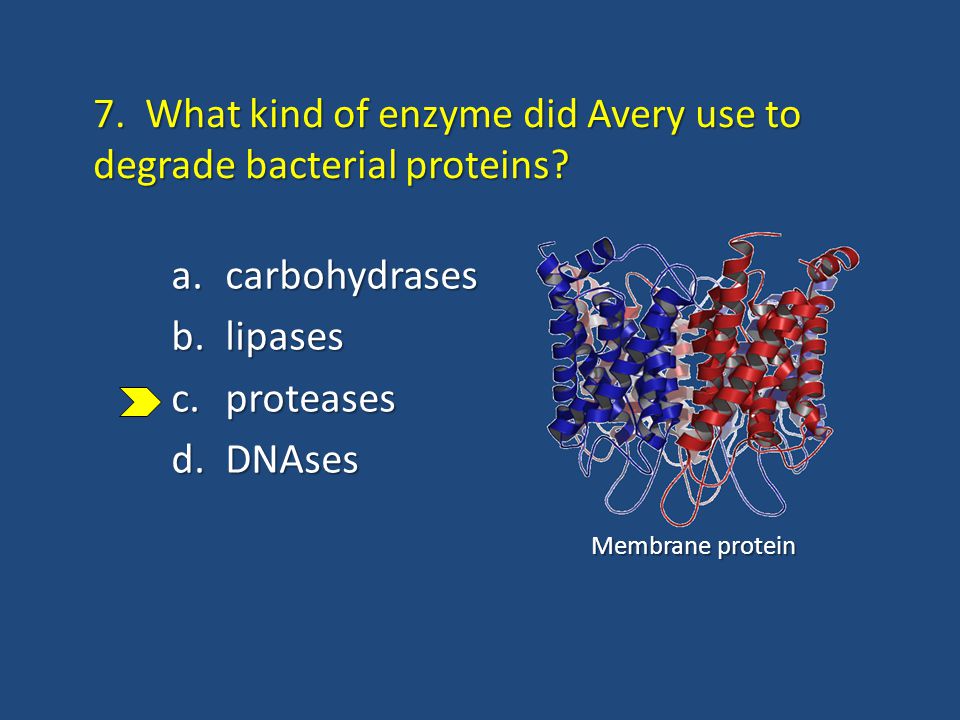 7. What kind of enzyme did Avery use to degrade bacterial proteins?

a. carbohydrases
b. lipases
c. proteases
d. DNAses

Membrane protein